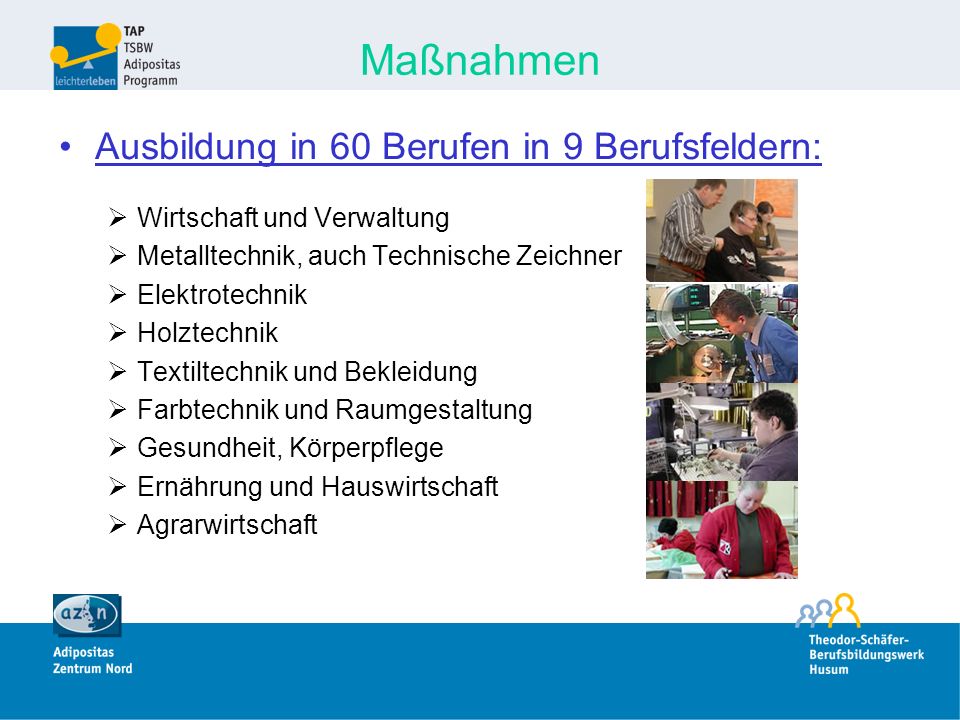 TAP
TSBW
Adipositas
Programm
leichterleben

Maßnahmen

• Ausbildung in 60 Berufen in 9 Berufsfeldern:

➢ Wirtschaft und Verwaltung
➢ Metalltechnik, auch Technische Zeichner
➢ Elektrotechnik
➢ Holztechnik
➢ Textiltechnik und Bekleidung
➢ Farbtechnik und Raumgestaltung
➢ Gesundheit, Körperpflege
➢ Ernährung und Hauswirtschaft
➢ Agrarwirtschaft

azn
Adipositas
Zentrum Nord

Theodor-Schäfer-
Berufsbildungswerk
Husum